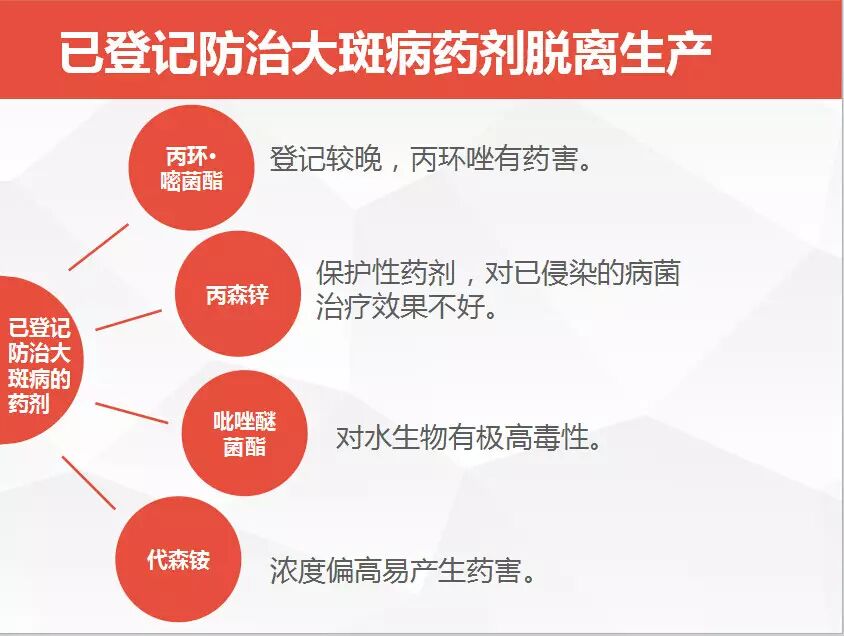 已登记防治大斑病药剂脱离生产

已登记防治大斑病的药剂

丙环·嘧菌酯

登记较晚，丙环唑有药害。

丙森锌

保护性药剂，对已侵染的病菌治疗效果不好。

吡唑醚菌酯

对水生物有极高毒性。

代森铵

浓度偏高易产生药害。